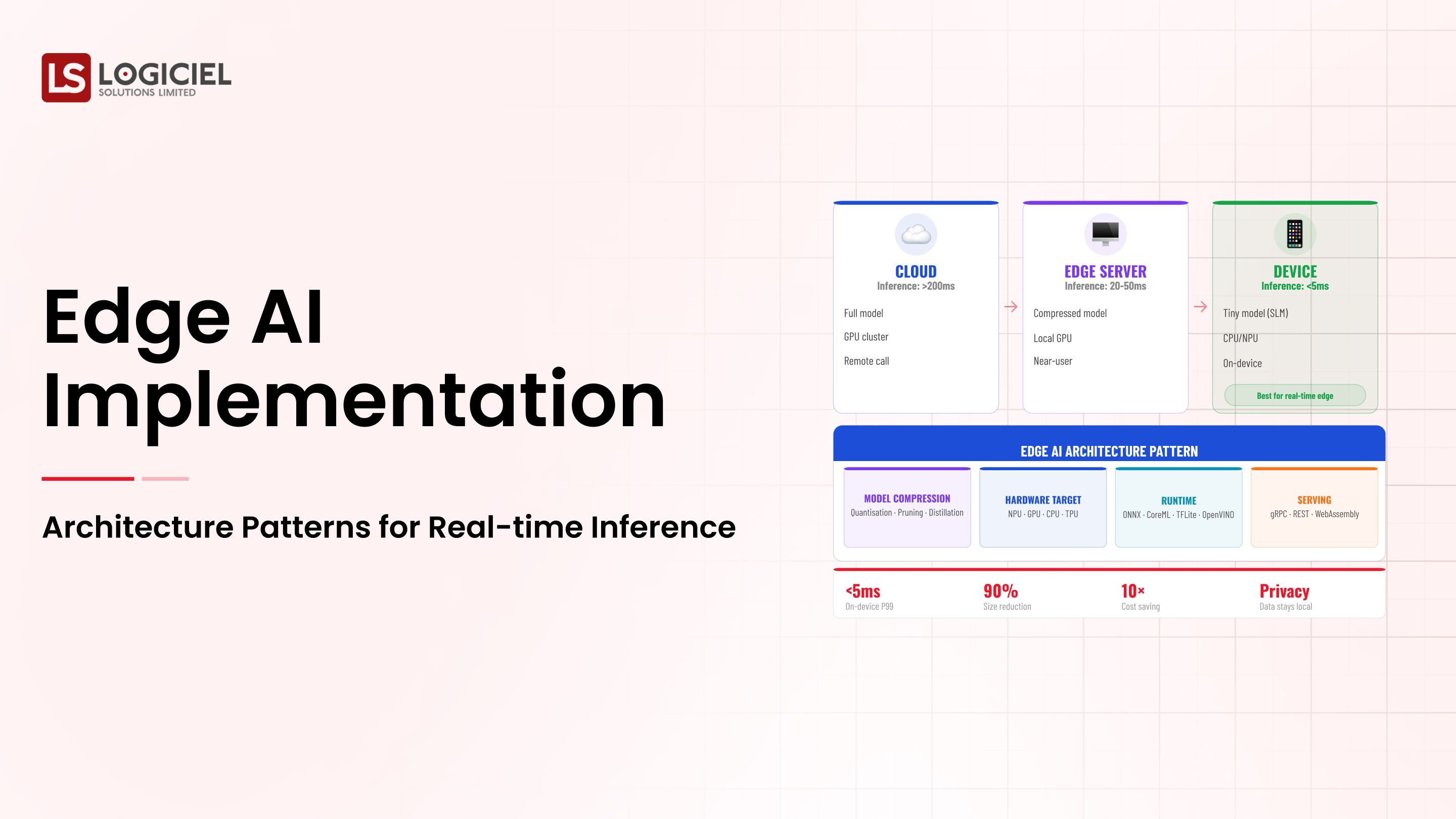 LS LOGICIEL
SOLUTIONS LIMITED

Edge AI Implementation

Architecture Patterns for Real-time Inference

CLOUD
Inference: >200ms
Full model
GPU cluster
Remote call

EDGE SERVER
Inference: 20-50ms
Compressed model
Local GPU
Near-user

DEVICE
Inference: <5ms
Tiny model (SLM)
CPU/NPU
On-device
Best for real-time edge

EDGE AI ARCHITECTURE PATTERN

MODEL COMPRESSION
Quantisation · Pruning · Distillation

HARDWARE TARGET
NPU · GPU · CPU · TPU

RUNTIME
ONNX · CoreML · TFLite · OpenVINO

SERVING
gRPC · REST · WebAssembly

<5ms
On-device P99

90%
Size reduction

10×
Cost saving

Privacy
Data stays local